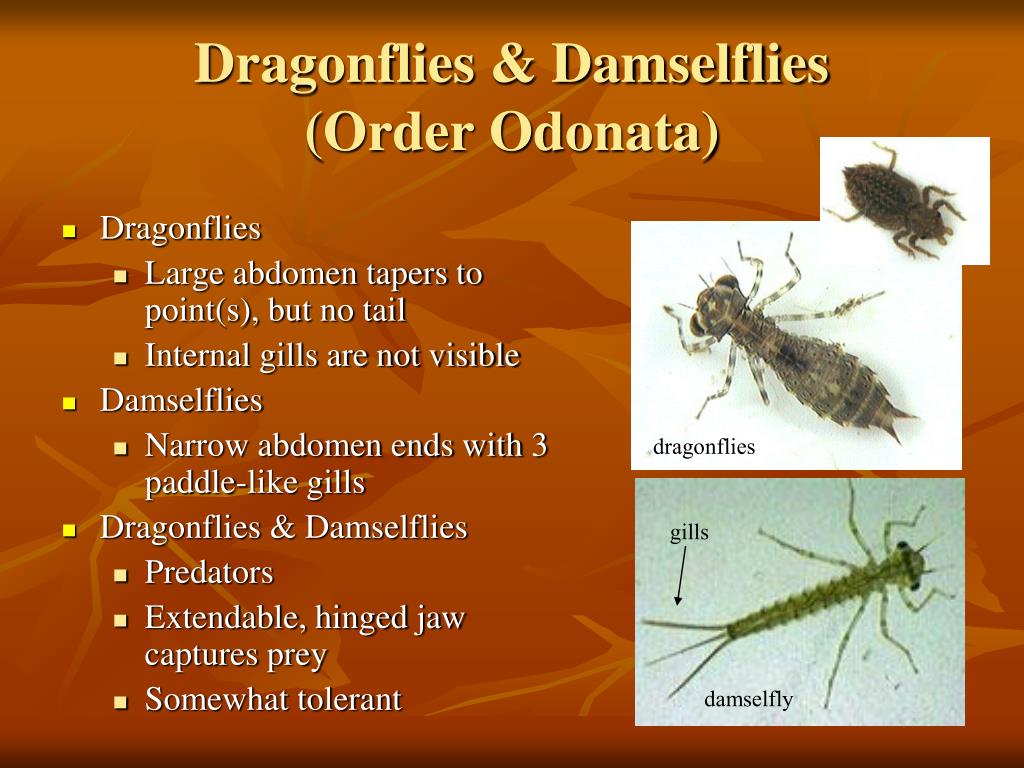 Dragonflies & Damselflies
(Order Odonata)

- Dragonflies
  - Large abdomen tapers to point(s), but no tail
  - Internal gills are not visible
- Damselflies
  - Narrow abdomen ends with 3 paddle-like gills
- Dragonflies & Damselflies
  - Predators
  - Extendable, hinged jaw captures prey
  - Somewhat tolerant

dragonflies

gills

damselfly